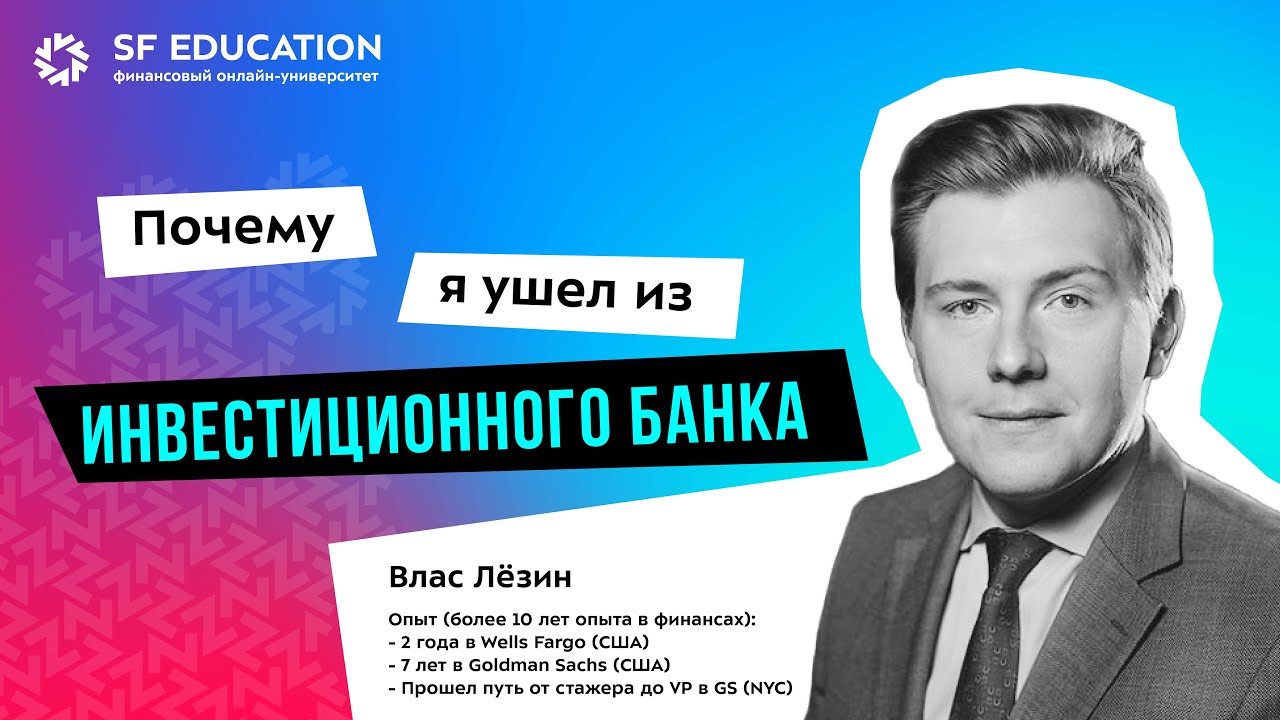 SF EDUCATION
финансовый онлайн-университет

Почему
я ушел из
ИНВЕСТИЦИОННОГО БАНКА

Влас Лёзин

Опыт (более 10 лет опыта в финансах):
- 2 года в Wells Fargo (США)
- 7 лет в Goldman Sachs (США)
- Прошел путь от стажера до VP в GS (NYC)